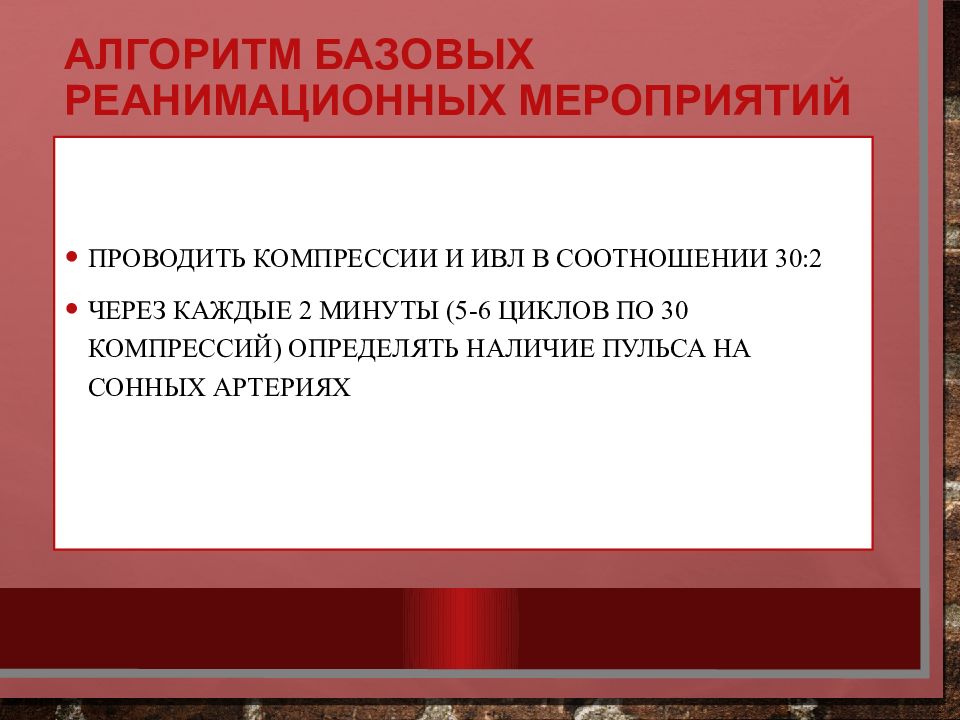 АЛГОРИТМ БАЗОВЫХ РЕАНИМАЦИОННЫХ МЕРОПРИЯТИЙ

• ПРОВОДИТЬ КОМПРЕССИИ И ИВЛ В СООТНОШЕНИИ 30:2

• ЧЕРЕЗ КАЖДЫЕ 2 МИНУТЫ (5-6 ЦИКЛОВ ПО 30 КОМПРЕССИЙ) ОПРЕДЕЛЯТЬ НАЛИЧИЕ ПУЛЬСА НА СОННЫХ АРТЕРИЯХ